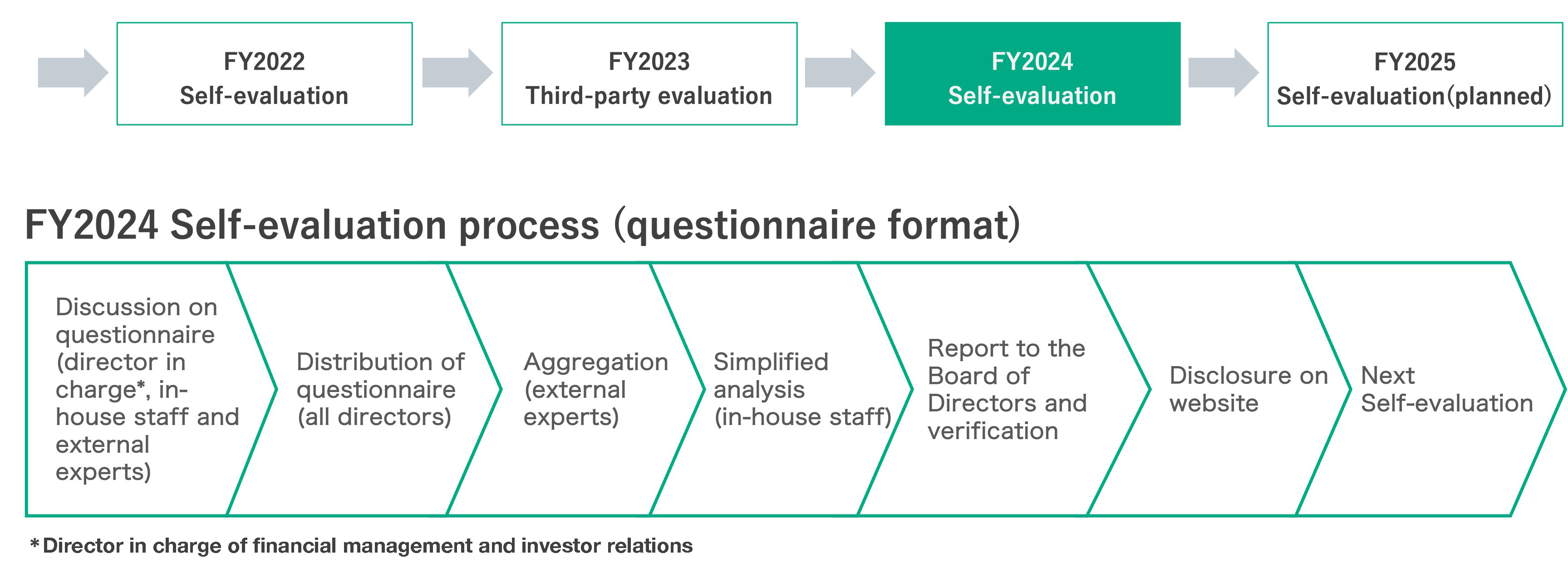 FY2022
Self-evaluation

FY2023
Third-party evaluation

FY2024
Self-evaluation

FY2025
Self-evaluation(planned)

FY2024 Self-evaluation process (questionnaire format)

Discussion on questionnaire (director in charge*, in-house staff and external experts)

Distribution of questionnaire (all directors)

Aggregation (external experts)

Simplified analysis (in-house staff)

Report to the Board of Directors and verification

Disclosure on website

Next Self-evaluation

*Director in charge of financial management and investor relations